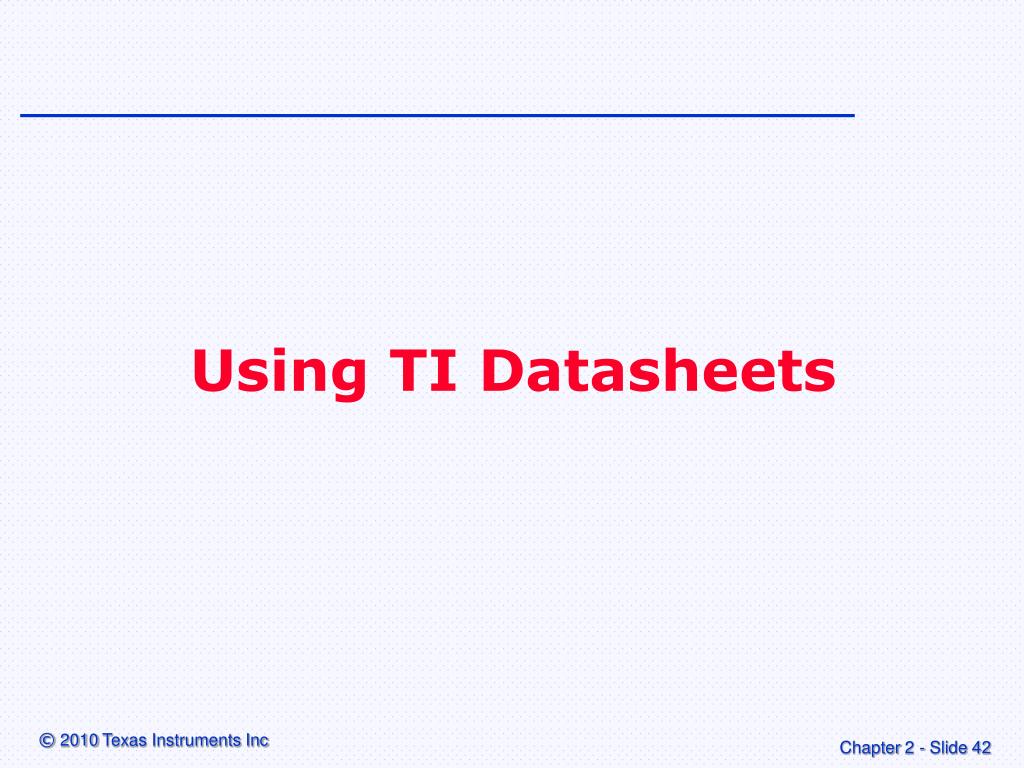 Using TI Datasheets

© 2010 Texas Instruments Inc

Chapter 2 - Slide 42